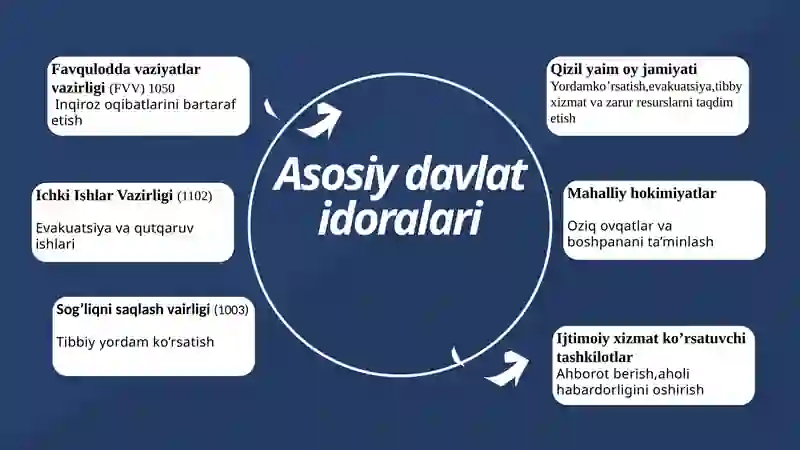 Asosiy davlat idoralari

Favqulodda vaziyatlar vazirligi (FVV) 1050
Inqiroz oqibatlarini bartaraf etish

Ichki Ishlar Vazirligi (1102)

Evakuatsiya va qutqaruv ishlari

Sog'liqni saqlash vairligi (1003)

Tibbiy yordam ko'rsatish

Qizil yaim oy jamiyati
Yordamko'rsatish,evakuatsiya,tibby xizmat va zarur resurslarni taqdim etish

Mahalliy hokimiyatlar

Oziq ovqatlar va boshpanani ta'minlash

Ijtimoiy xizmat ko'rsatuvchi tashkilotlar
Ahborot berish,aholi habardorligini oshirish